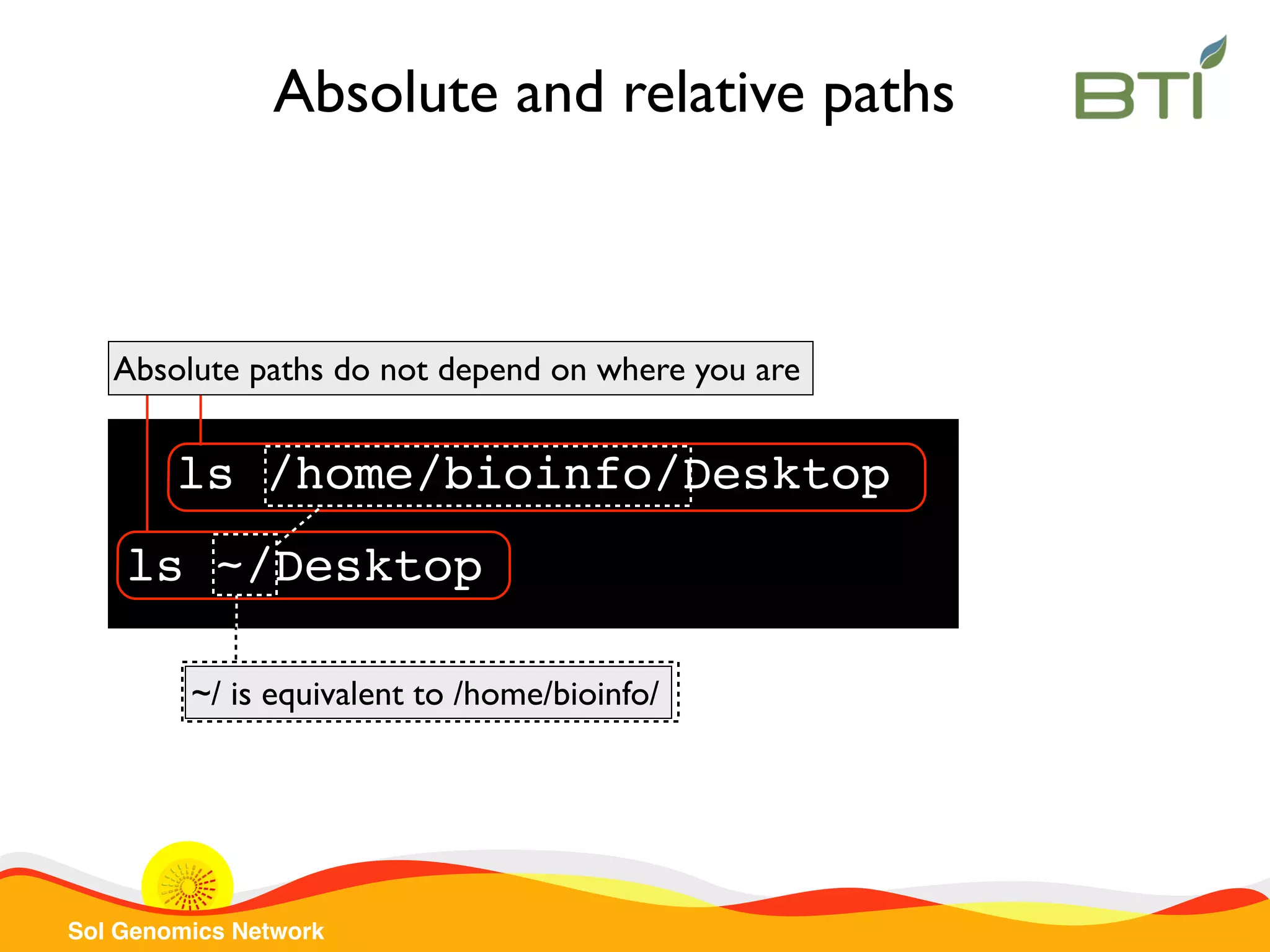 Absolute and relative paths

BTI

Absolute paths do not depend on where you are

ls /home/bioinfo/Desktop

ls ~/Desktop

~/ is equivalent to /home/bioinfo/

Sol Genomics Network